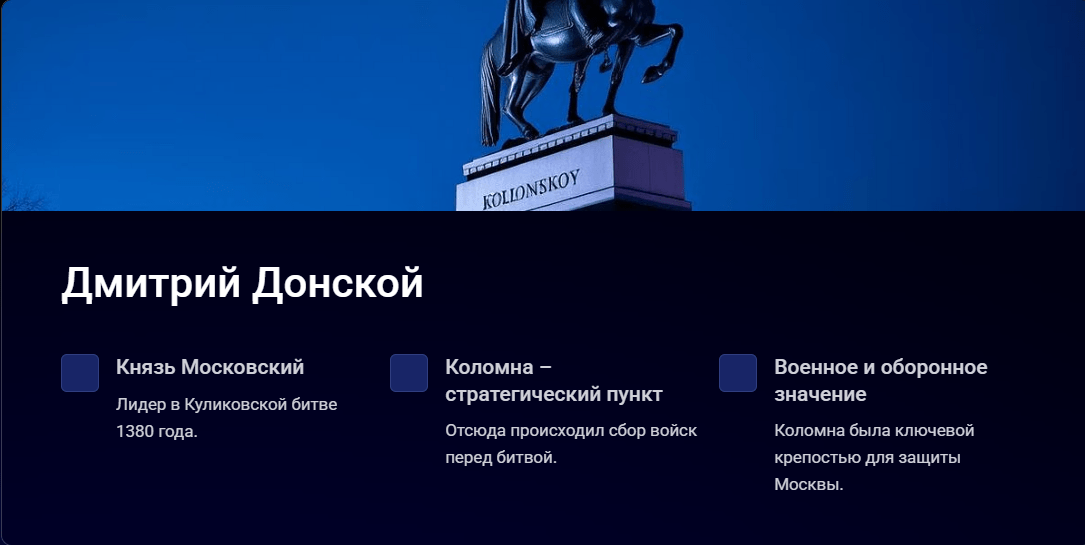 KOLLONSKOY

Дмитрий Донской

Князь Московский

Лидер в Куликовской битве 1380 года.

Коломна – стратегический пункт

Отсюда происходил сбор войск перед битвой.

Военное и оборонное значение

Коломна была ключевой крепостью для защиты Москвы.